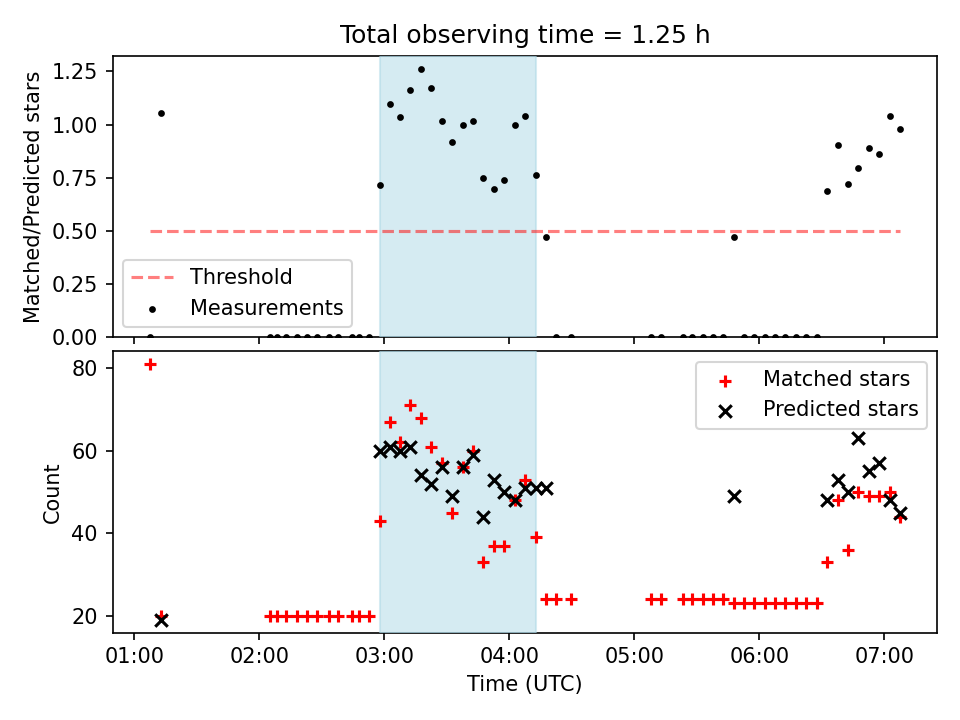 Total observing time = 1.25 h

Matched/Predicted stars

1.25
1.00
0.75
0.50
0.25
0.00

Threshold
Measurements

Count

80
60
40
20

Matched stars
Predicted stars

01:00
02:00
03:00
04:00
05:00
06:00
07:00

Time (UTC)